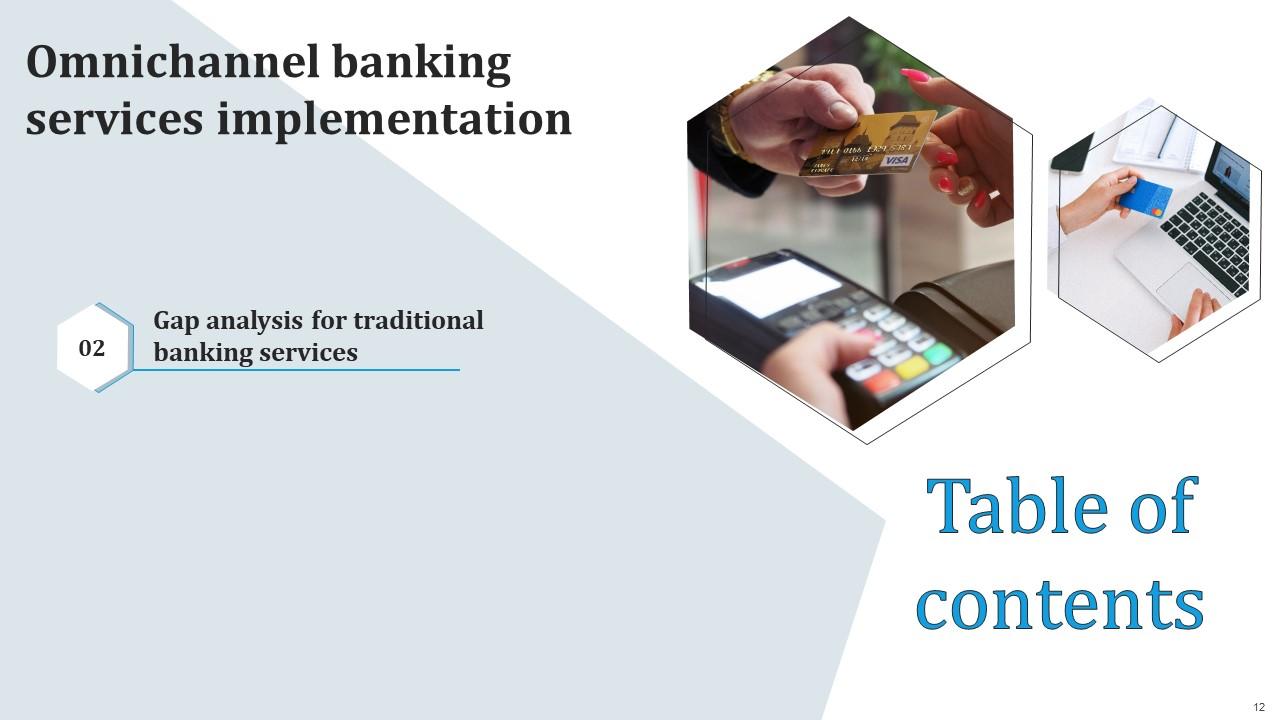 Omnichannel banking services implementation

02

Gap analysis for traditional banking services

Table of contents

12